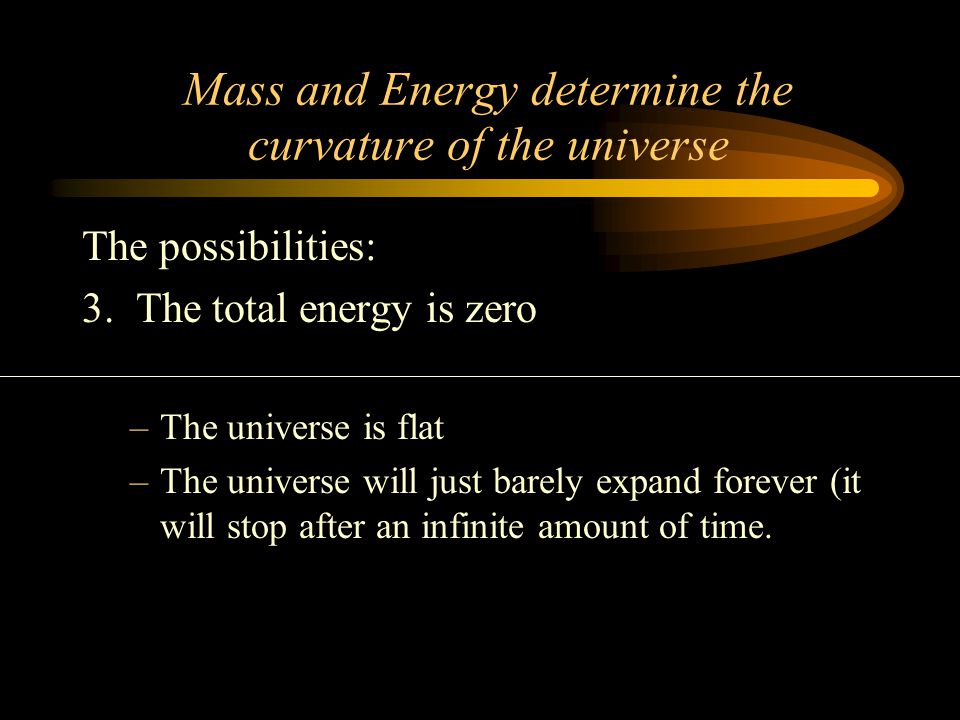 Mass and Energy determine the curvature of the universe

The possibilities:

3. The total energy is zero

– The universe is flat

– The universe will just barely expand forever (it will stop after an infinite amount of time.